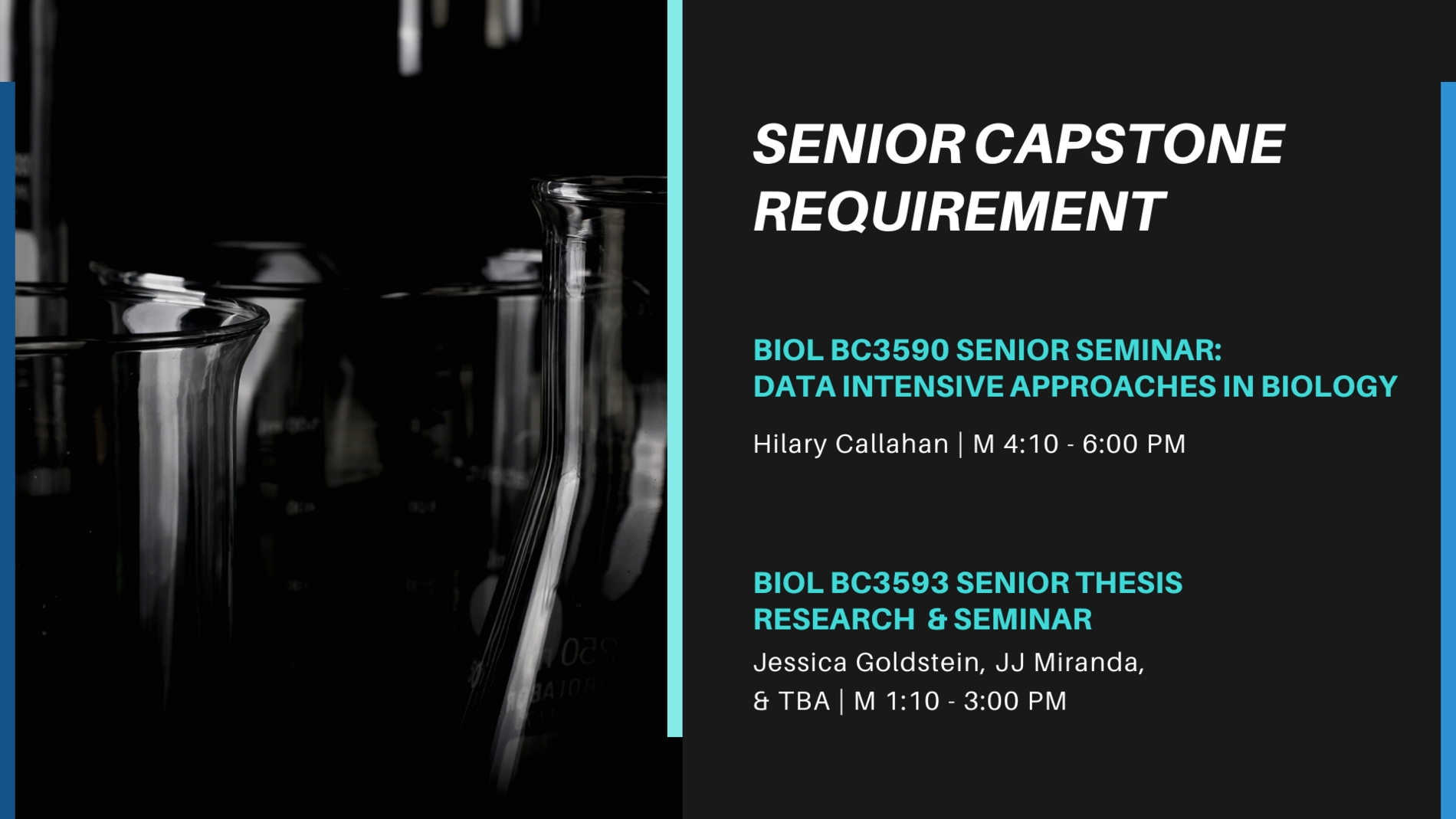 SENIOR CAPSTONE REQUIREMENT

BIOL BC3590 SENIOR SEMINAR: DATA INTENSIVE APPROACHES IN BIOLOGY

Hilary Callahan | M 4:10 - 6:00 PM

BIOL BC3593 SENIOR THESIS RESEARCH & SEMINAR

Jessica Goldstein, JJ Miranda, & TBA | M 1:10 - 3:00 PM